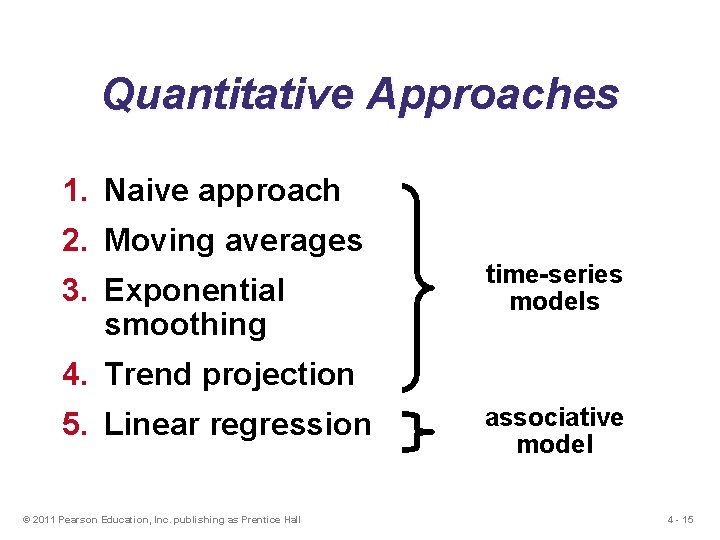 Quantitative Approaches

1. Naive approach
2. Moving averages
3. Exponential smoothing
4. Trend projection
5. Linear regression

time-series models

associative model

© 2011 Pearson Education, Inc. publishing as Prentice Hall

4 - 15